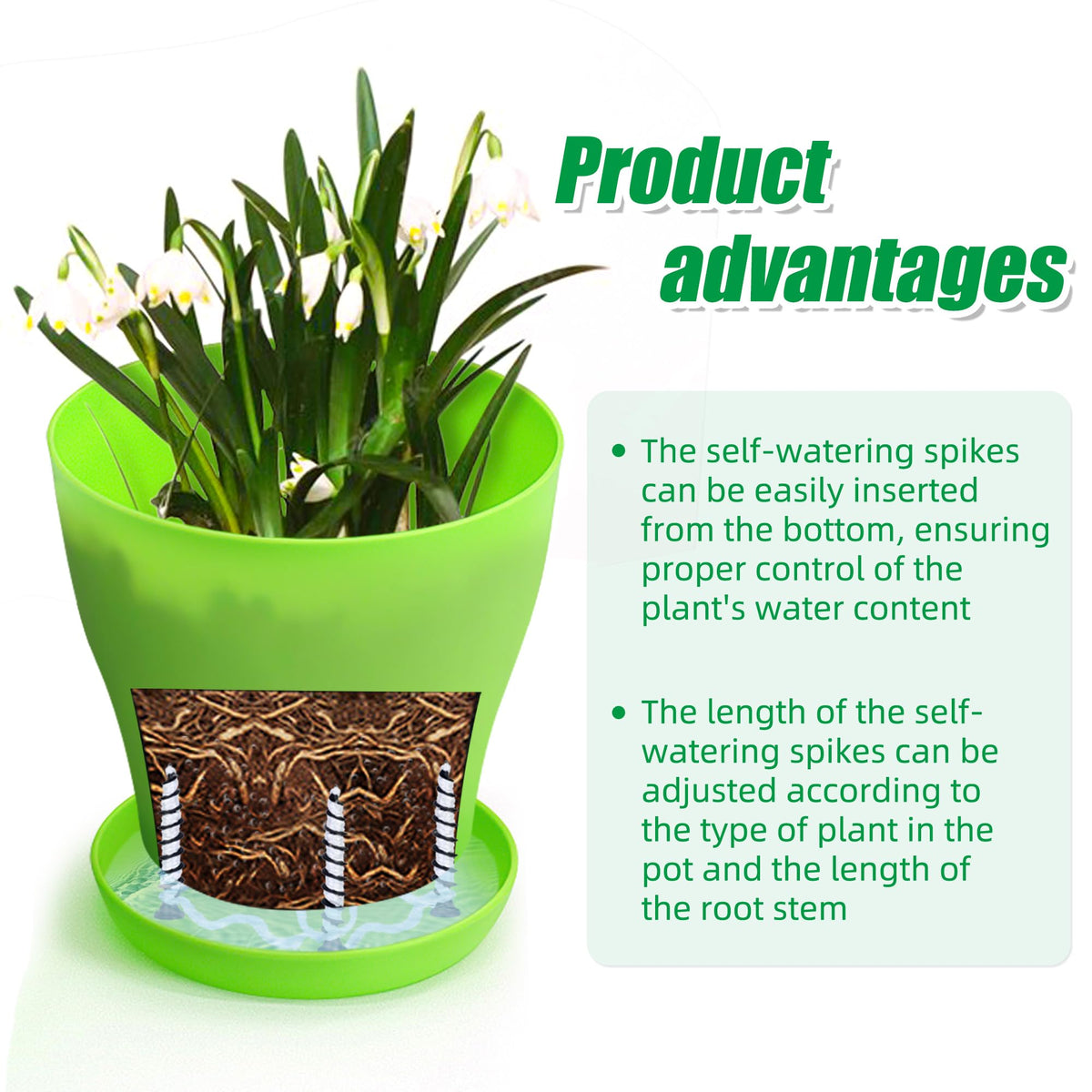 Product advantages

• The self-watering spikes can be easily inserted from the bottom, ensuring proper control of the plant's water content

• The length of the self-watering spikes can be adjusted according to the type of plant in the pot and the length of the root stem